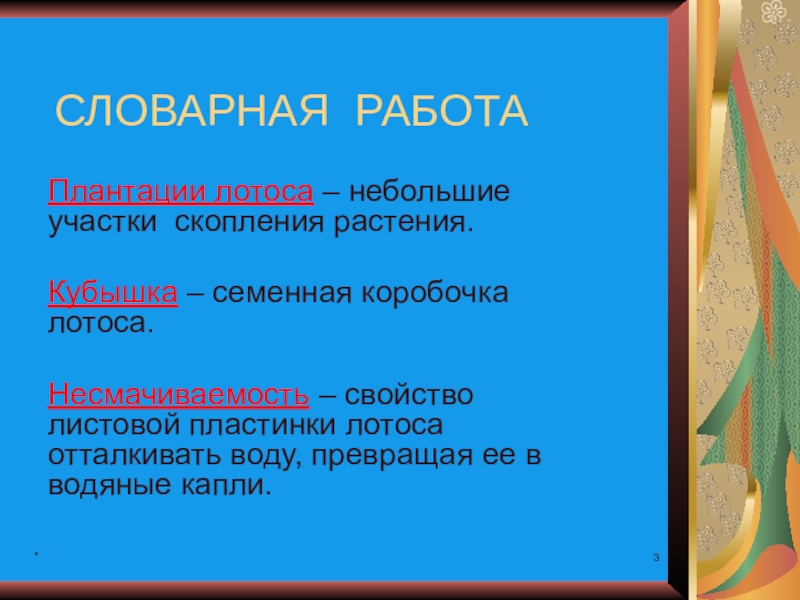 СЛОВАРНАЯ РАБОТА

Плантации лотоса – небольшие участки скопления растения.

Кубышка – семенная коробочка лотоса.

Несмачиваемость – свойство листовой пластинки лотоса отталкивать воду, превращая ее в водяные капли.

*

3